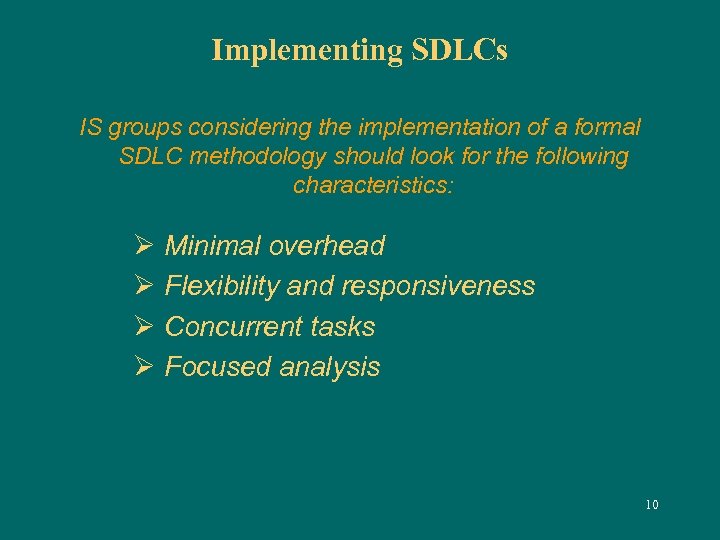 Implementing SDLCs

IS groups considering the implementation of a formal SDLC methodology should look for the following characteristics:

➢ Minimal overhead
➢ Flexibility and responsiveness
➢ Concurrent tasks
➢ Focused analysis

10